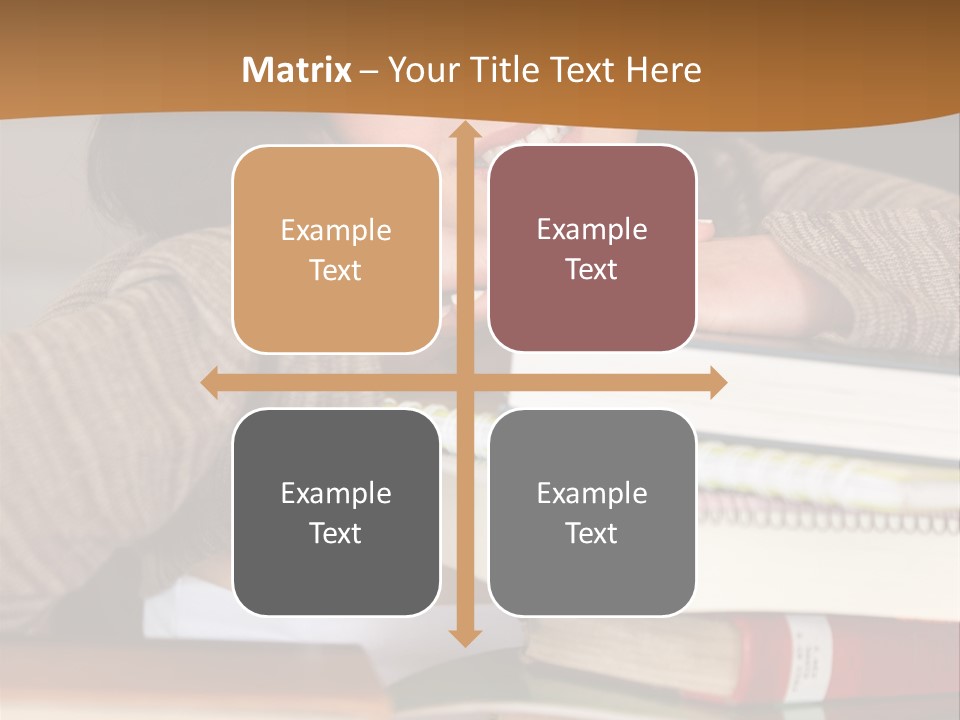 Matrix – Your Title Text Here

Example Text

Example Text

Example Text

Example Text